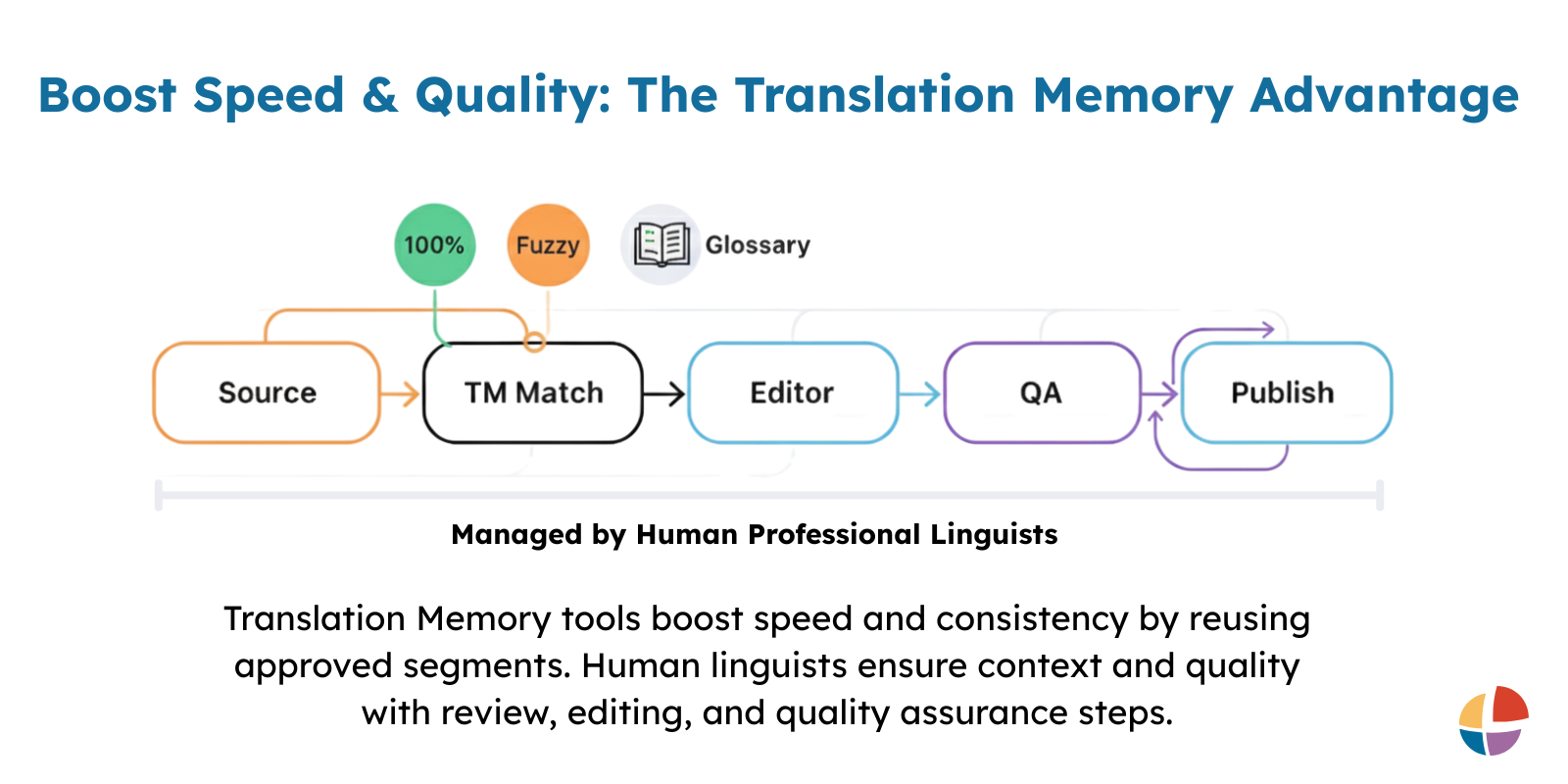 Boost Speed & Quality: The Translation Memory Advantage

100%

Fuzzy

Glossary

Source

TM Match

Editor

QA

Publish

Managed by Human Professional Linguists

Translation Memory tools boost speed and consistency by reusing approved segments. Human linguists ensure context and quality with review, editing, and quality assurance steps.